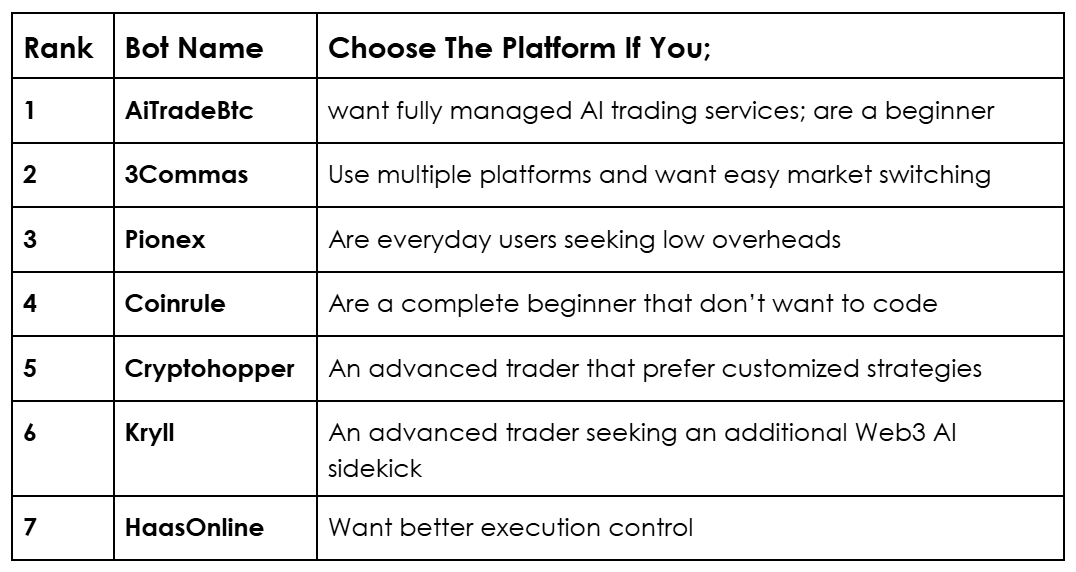 | Rank | Bot Name | Choose The Platform If You; |
|---|---|---|
| 1 | AiTradeBtc | want fully managed AI trading services; are a beginner |
| 2 | 3Commas | Use multiple platforms and want easy market switching |
| 3 | Pionex | Are everyday users seeking low overheads |
| 4 | Coinrule | Are a complete beginner that don't want to code |
| 5 | Cryptohopper | An advanced trader that prefer customized strategies |
| 6 | Kryll | An advanced trader seeking an additional Web3 AI sidekick |
| 7 | HaasOnline | Want better execution control |